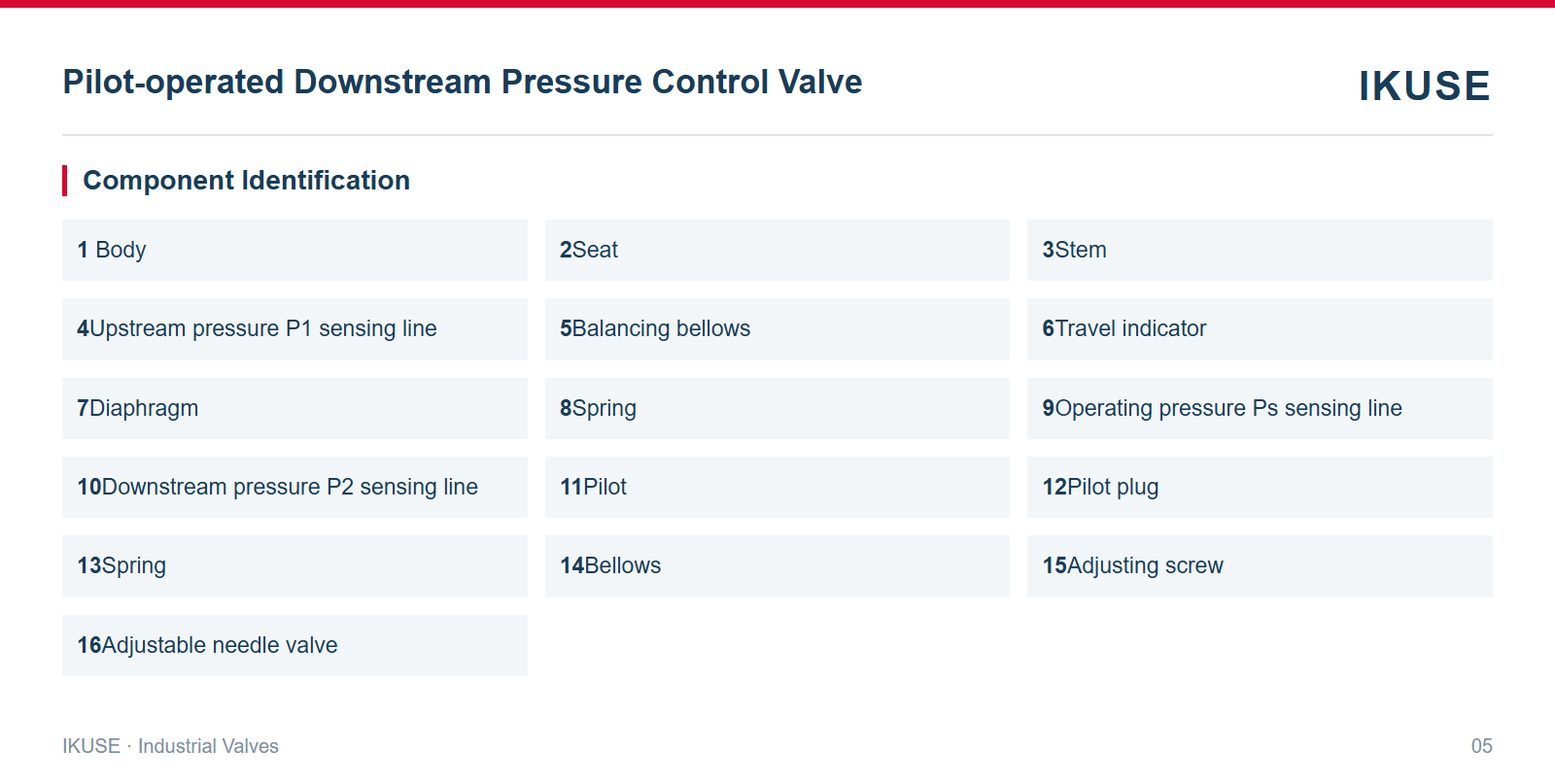 Pilot-operated Downstream Pressure Control Valve

IKUSE

Component Identification

1 Body

2Seat

3Stem

4Upstream pressure P1 sensing line

5Balancing bellows

6Travel indicator

7Diaphragm

8Spring

9Operating pressure Ps sensing line

10Downstream pressure P2 sensing line

11Pilot

12Pilot plug

13Spring

14Bellows

15Adjusting screw

16Adjustable needle valve

IKUSE · Industrial Valves

05